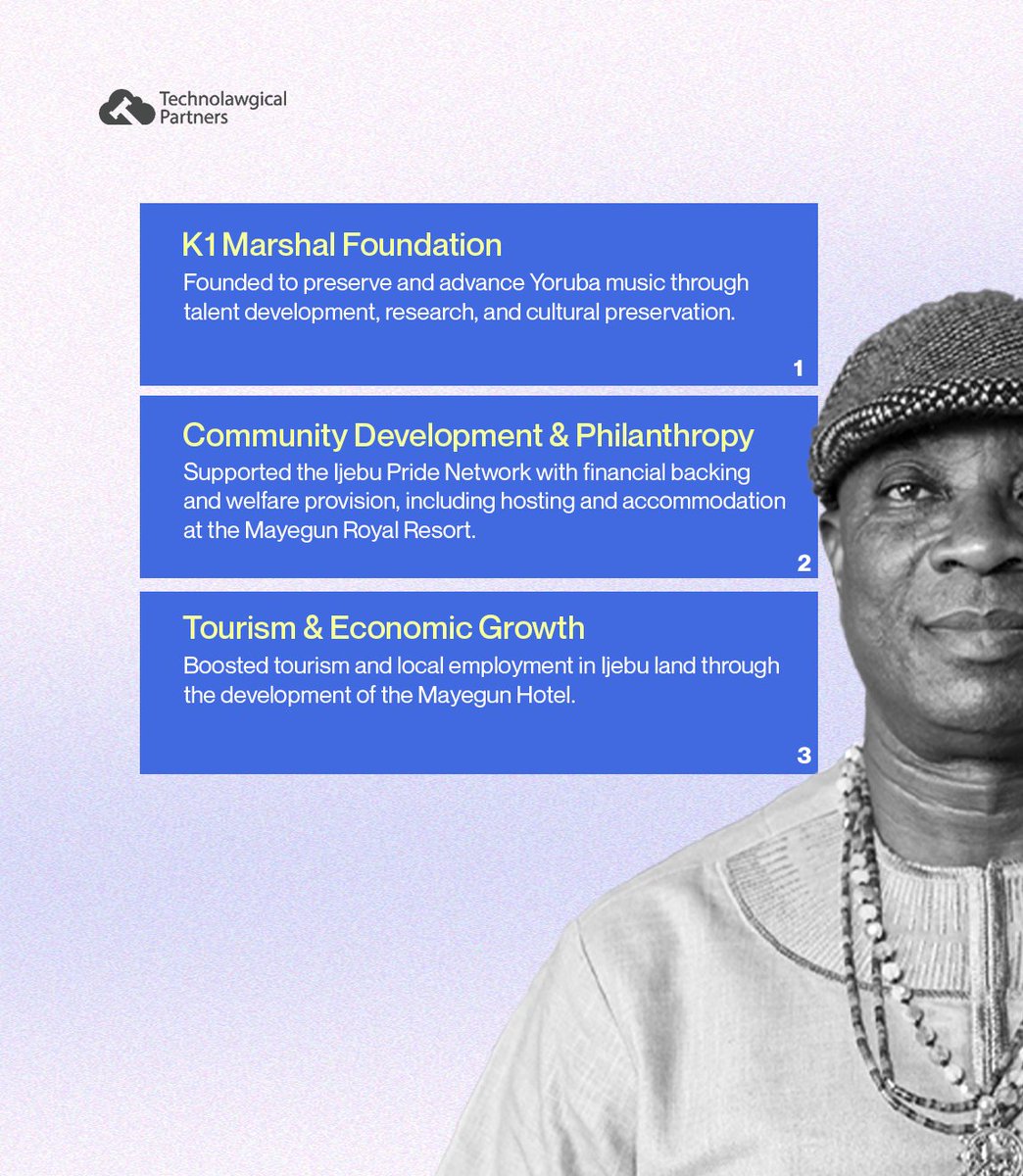 Technolawgical Partners

K1 Marshal Foundation
Founded to preserve and advance Yoruba music through talent development, research, and cultural preservation.
1

Community Development & Philanthropy
Supported the Ijebu Pride Network with financial backing and welfare provision, including hosting and accommodation at the Mayegun Royal Resort.
2

Tourism & Economic Growth
Boosted tourism and local employment in Ijebu land through the development of the Mayegun Hotel.
3